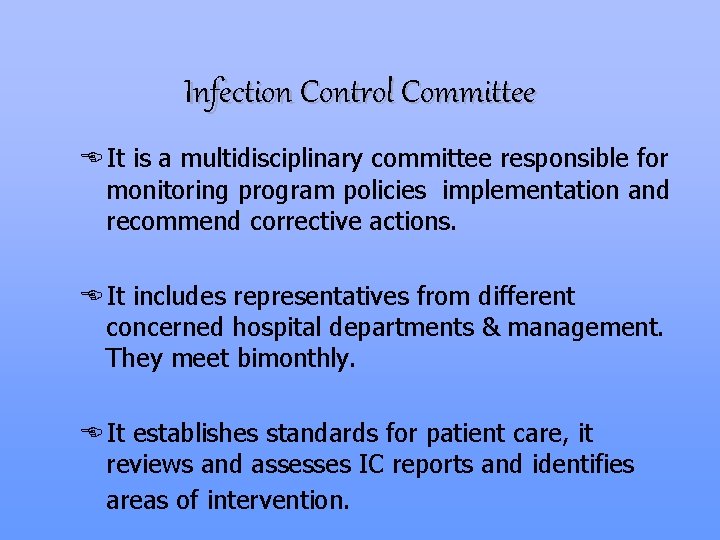 Infection Control Committee

It is a multidisciplinary committee responsible for monitoring program policies  implementation and recommend corrective actions.

It includes representatives from different concerned hospital departments & management. They meet bimonthly.

It establishes standards for patient care, it reviews and assesses IC reports and identifies areas of intervention.